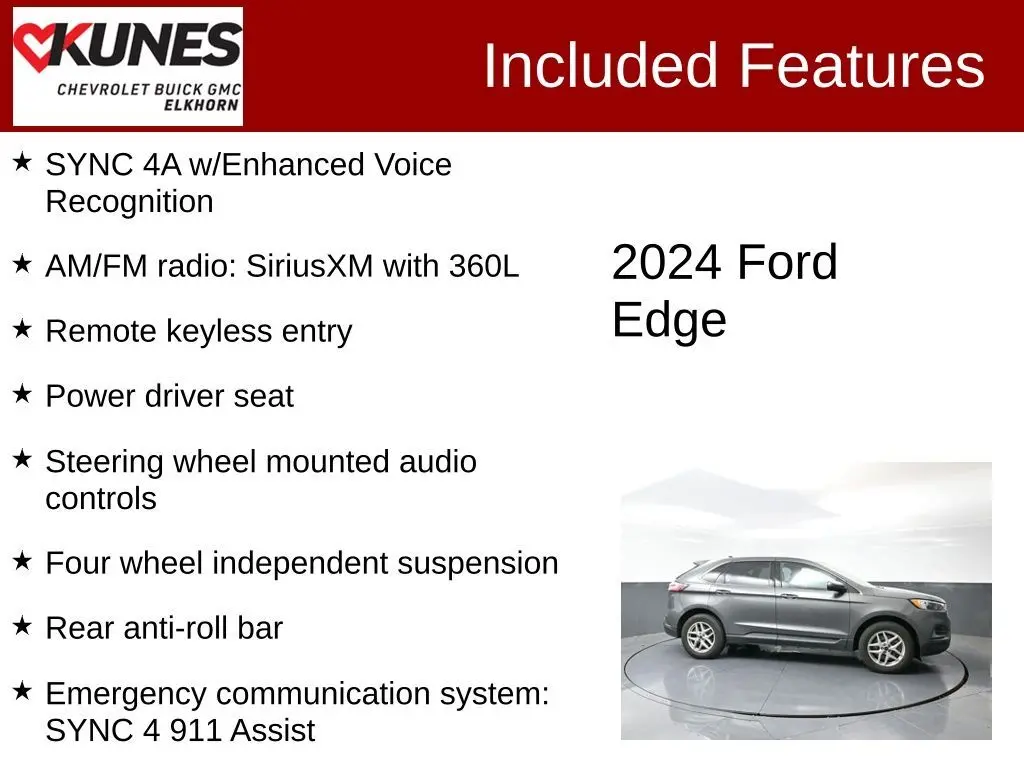 KUNES
CHEVROLET BUICK GMC
ELKHORN

Included Features

★ SYNC 4A w/Enhanced Voice Recognition

★ AM/FM radio: SiriusXM with 360L

★ Remote keyless entry

★ Power driver seat

★ Steering wheel mounted audio controls

★ Four wheel independent suspension

★ Rear anti-roll bar

★ Emergency communication system: SYNC 4 911 Assist

2024 Ford Edge